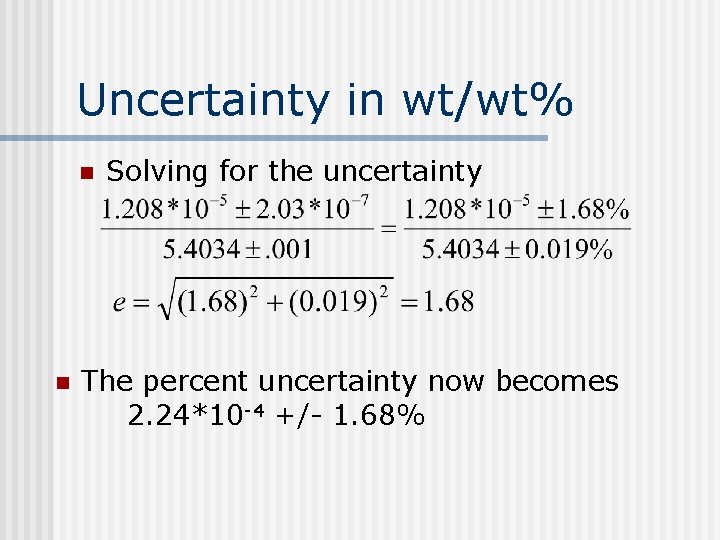 Uncertainty in wt/wt%

Solving for the uncertainty

$\frac{1.208*10^{-5} \pm 2.03*10^{-7}}{5.4034 \pm .001} = \frac{1.208*10^{-5} \pm 1.68\%}{5.4034 \pm 0.019\%}$

$e = \sqrt{(1.68)^2 + (0.019)^2} = 1.68$

The percent uncertainty now becomes $2.24*10^{-4}$ +/- 1.68%